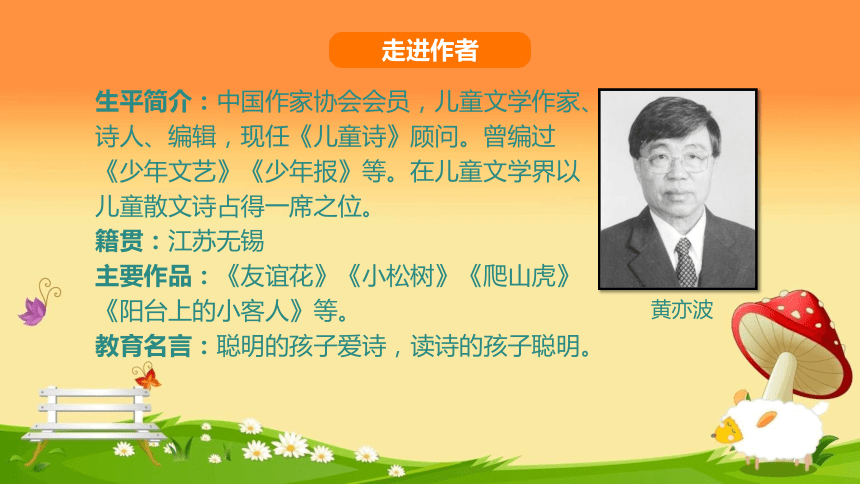 走进作者

生平简介：中国作家协会会员，儿童文学作家、诗人、编辑，现任《儿童诗》顾问。曾编过《少年文艺》《少年报》等。在儿童文学界以儿童散文诗占得一席之位。
籍贯：江苏无锡
主要作品：《友谊花》《小松树》《爬山虎》《阳台上的小客人》等。
教育名言：聪明的孩子爱诗，读诗的孩子聪明。

黄亦波